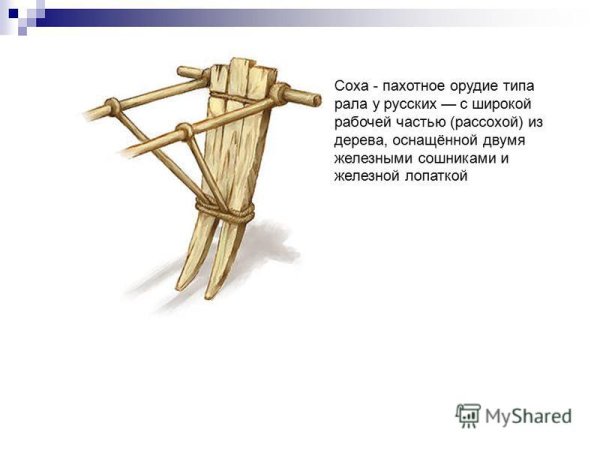 Соха - пахотное орудие типа рала у русских — с широкой рабочей частью (рассохой) из дерева, оснащённой двумя железными сошниками и железной лопаткой

MyShared